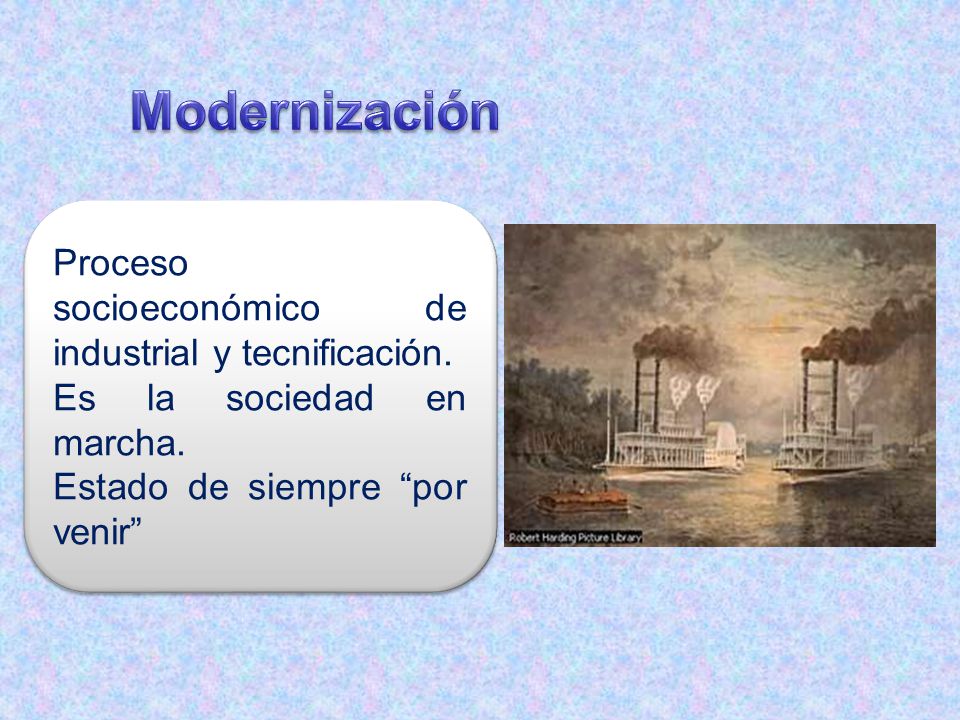 Modernización

Proceso socioeconómico de industrial y tecnificación. Es la sociedad en marcha.
Estado de siempre “por venir”

Robert Harding Picture Library